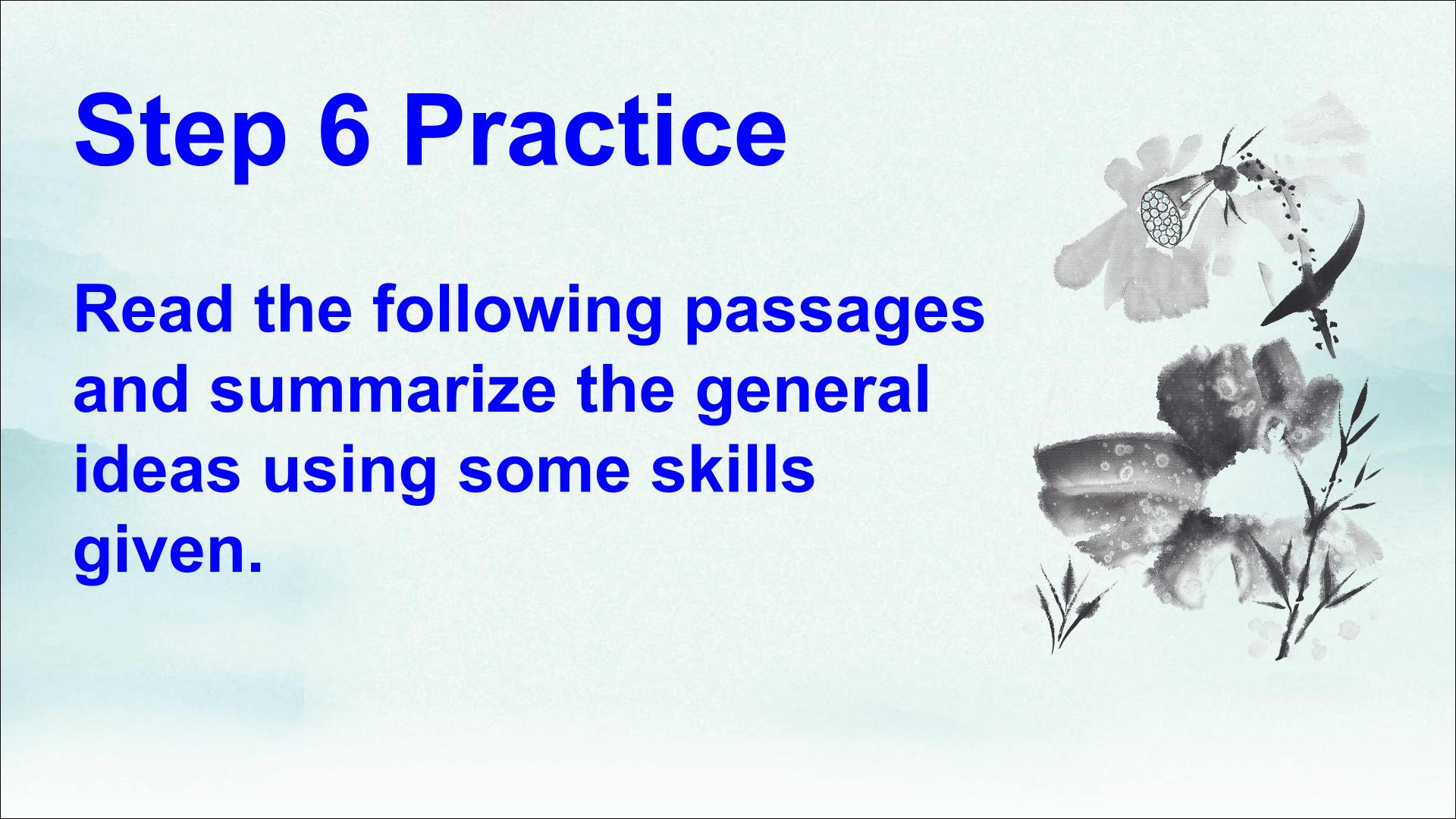 Step 6 Practice

Read the following passages and summarize the general ideas using some skills given.